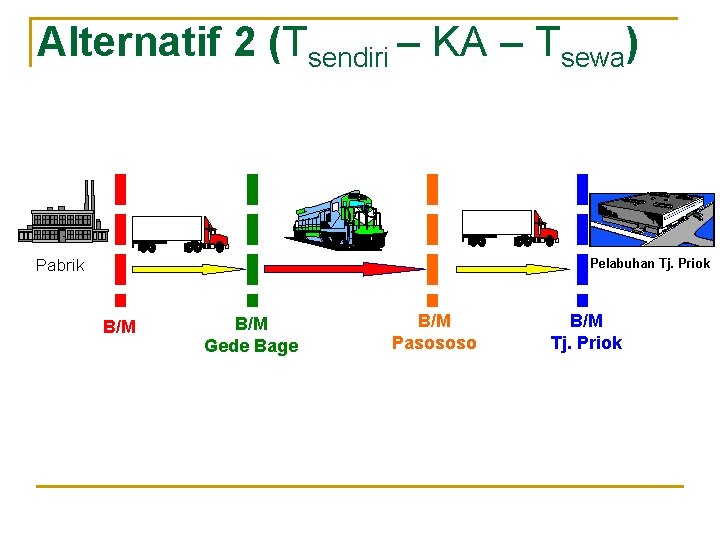 Alternatif 2 ($T_{sendiri}$ – KA – $T_{sewa}$)

Pabrik

Pelabuhan Tj. Priok

B/M

B/M
Gede Bage

B/M
Pasososo

B/M
Tj. Priok